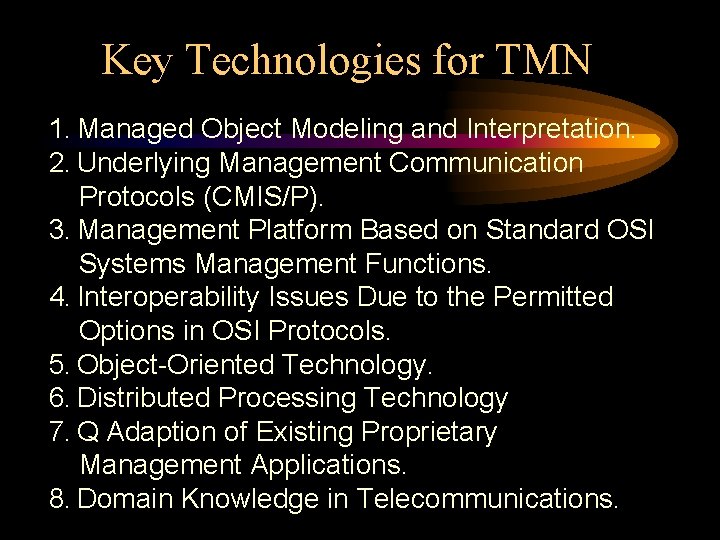 Key Technologies for TMN

1. Managed Object Modeling and Interpretation.
2. Underlying Management Communication Protocols (CMIS/P).
3. Management Platform Based on Standard OSI Systems Management Functions.
4. Interoperability Issues Due to the Permitted Options in OSI Protocols.
5. Object-Oriented Technology.
6. Distributed Processing Technology
7. Q Adaption of Existing Proprietary Management Applications.
8. Domain Knowledge in Telecommunications.